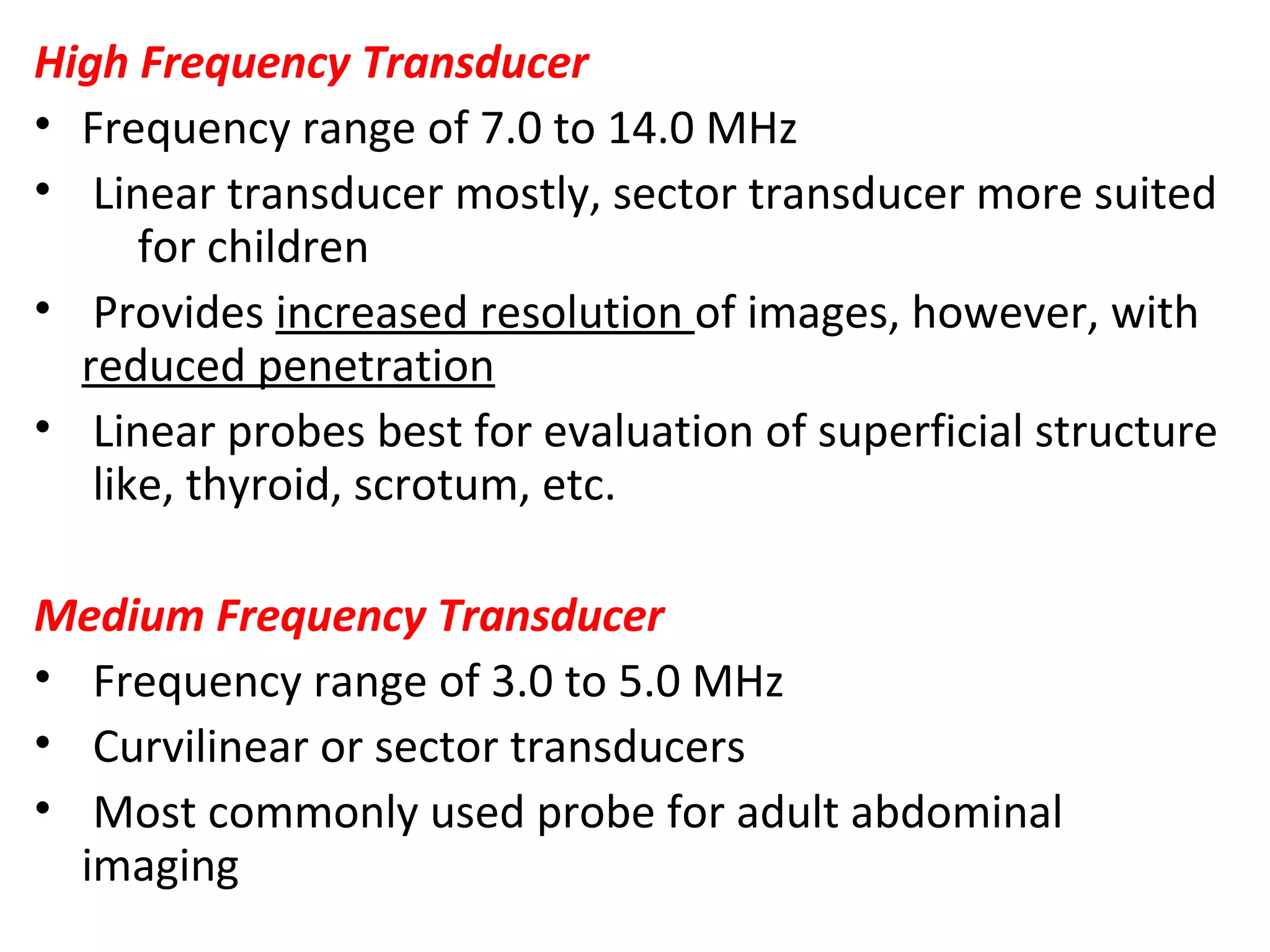 High Frequency Transducer

• Frequency range of 7.0 to 14.0 MHz
• Linear transducer mostly, sector transducer more suited for children
• Provides increased resolution of images, however, with reduced penetration
• Linear probes best for evaluation of superficial structure like, thyroid, scrotum, etc.

Medium Frequency Transducer

• Frequency range of 3.0 to 5.0 MHz
• Curvilinear or sector transducers
• Most commonly used probe for adult abdominal imaging